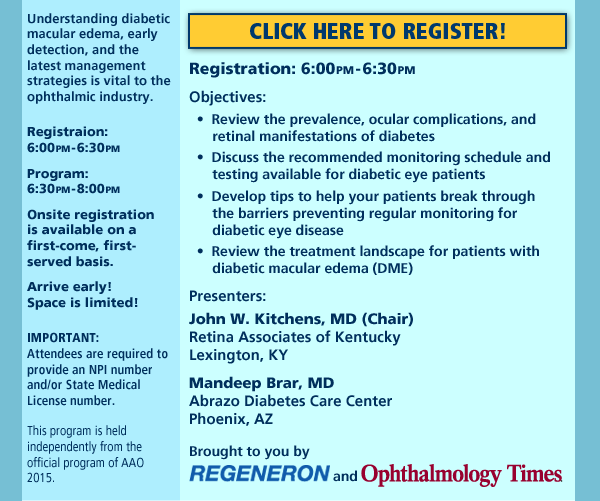 Understanding diabetic macular edema, early detection, and the latest management strategies is vital to the ophthalmic industry.

Registraion:
6:00PM-6:30PM

Program:
6:30PM-8:00PM

Onsite registration is available on a first-come, first-served basis.

Arrive early!
Space is limited!

IMPORTANT:
Attendees are required to provide an NPI number and/or State Medical License number.

This program is held independently from the official program of AAO 2015.

CLICK HERE TO REGISTER!

Registration: 6:00PM-6:30PM

Objectives:

• Review the prevalence, ocular complications, and retinal manifestations of diabetes
• Discuss the recommended monitoring schedule and testing available for diabetic eye patients
• Develop tips to help your patients break through the barriers preventing regular monitoring for diabetic eye disease
• Review the treatment landscape for patients with diabetic macular edema (DME)

Presenters:

John W. Kitchens, MD (Chair)
Retina Associates of Kentucky
Lexington, KY

Mandeep Brar, MD
Abrazo Diabetes Care Center
Phoenix, AZ

Brought to you by
REGENERON and Ophthalmology Times